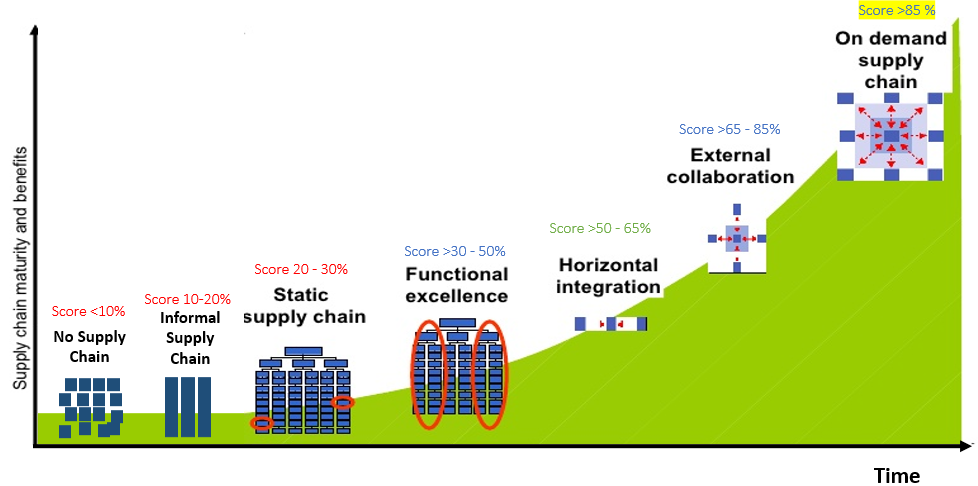 Supply chain maturity and benefits

Score <10%
No Supply Chain

Score 10-20%
Informal Supply Chain

Score 20 - 30%
Static supply chain

Score >30 - 50%
Functional excellence

Score >50 - 65%
Horizontal integration

Score >65 - 85%
External collaboration

Score >85 %
On demand supply chain

Time